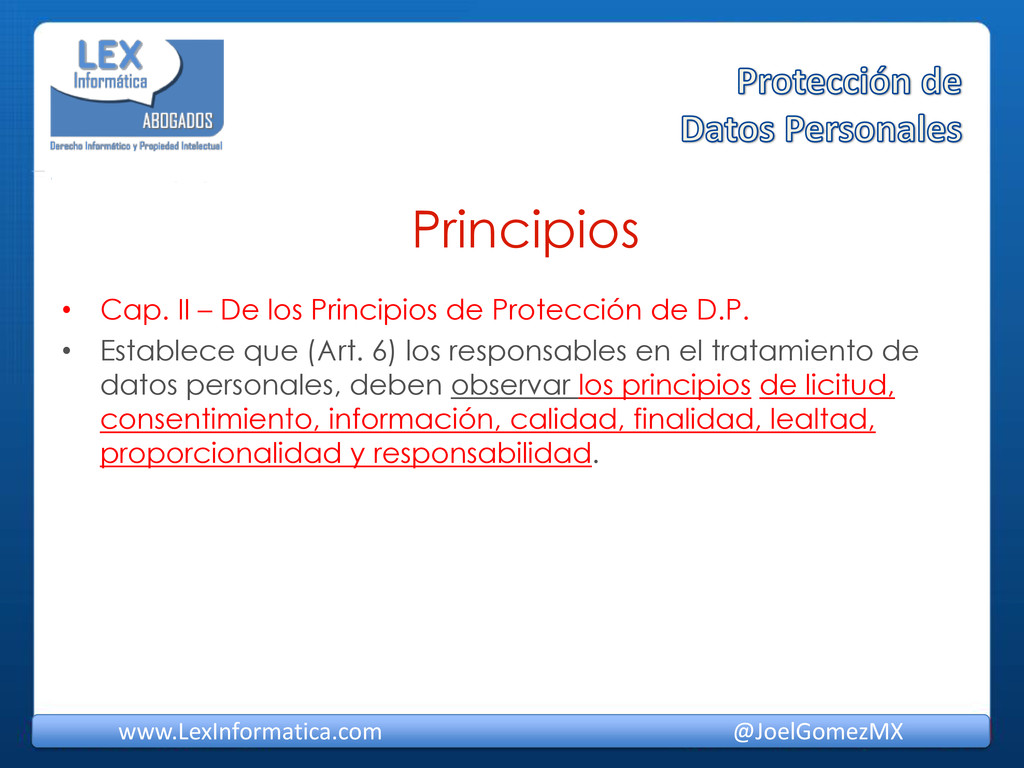 LEX
Informática
ABOGADOS
Derecho Informático y Propiedad Intelectual

Protección de
Datos Personales

Principios

• Cap. II – De los Principios de Protección de D.P.
• Establece que (Art. 6) los responsables en el tratamiento de datos personales, deben observar los principios de licitud, consentimiento, información, calidad, finalidad, lealtad, proporcionalidad y responsabilidad.

www.LexInformatica.com @JoelGomezMX